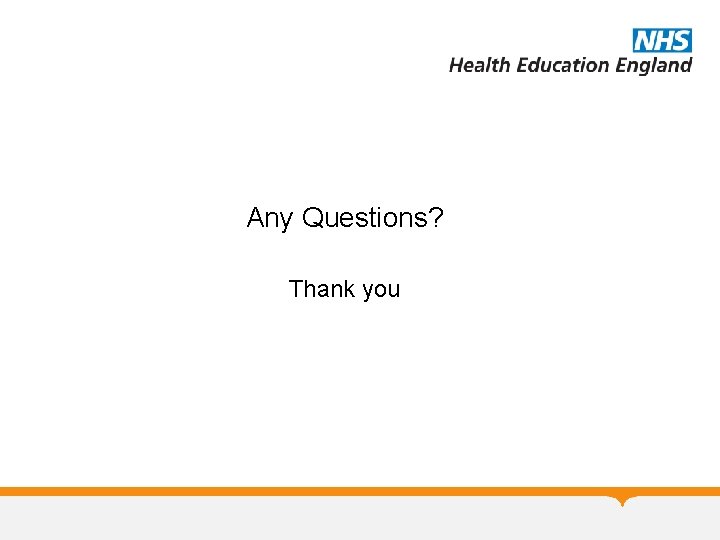 NHS
Health Education England

Any Questions?

Thank you